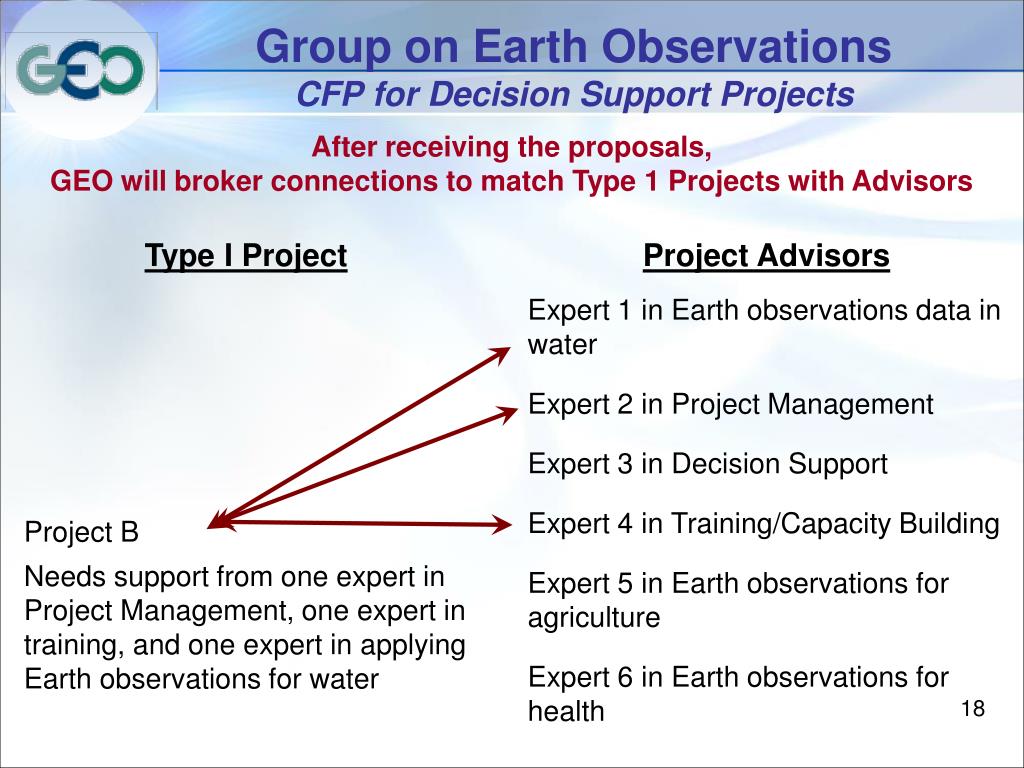 GEO

Group on Earth Observations
CFP for Decision Support Projects

After receiving the proposals,
GEO will broker connections to match Type 1 Projects with Advisors

Type I Project

Project B

Needs support from one expert in Project Management, one expert in training, and one expert in applying Earth observations for water

Project Advisors

Expert 1 in Earth observations data in water

Expert 2 in Project Management

Expert 3 in Decision Support

Expert 4 in Training/Capacity Building

Expert 5 in Earth observations for agriculture

Expert 6 in Earth observations for health

18